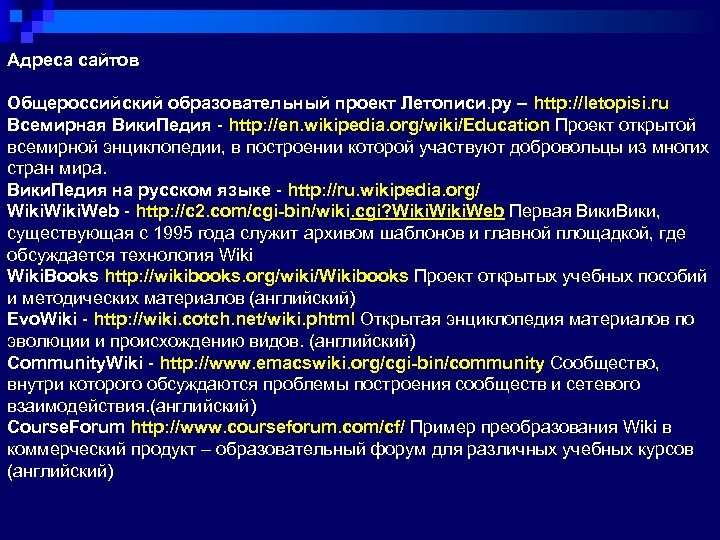 Адреса сайтов

Общероссийский образовательный проект Летописи.ру – http://letopisi.ru
Всемирная ВикиПедия - http://en.wikipedia.org/wiki/Education Проект открытой всемирной энциклопедии, в построении которой участвуют добровольцы из многих стран мира.
ВикиПедия на русском языке - http://ru.wikipedia.org/
WikiWikiWeb - http://c2.com/cgi-bin/wiki.cgi?WikiWikiWeb Первая ВикиВики, существующая с 1995 года служит архивом шаблонов и главной площадкой, где обсуждается технология Wiki
WikiBooks http://wikibooks.org/wiki/Wikibooks Проект открытых учебных пособий и методических материалов (английский)
EvoWiki - http://wiki.cotch.net/wiki.phtml Открытая энциклопедия материалов по эволюции и происхождению видов. (английский)
CommunityWiki - http://www.emacswiki.org/cgi-bin/community Сообщество, внутри которого обсуждаются проблемы построения сообществ и сетевого взаимодействия.(английский)
CourseForum http://www.courseforum.com/cf/ Пример преобразования Wiki в коммерческий продукт – образовательный форум для различных учебных курсов (английский)